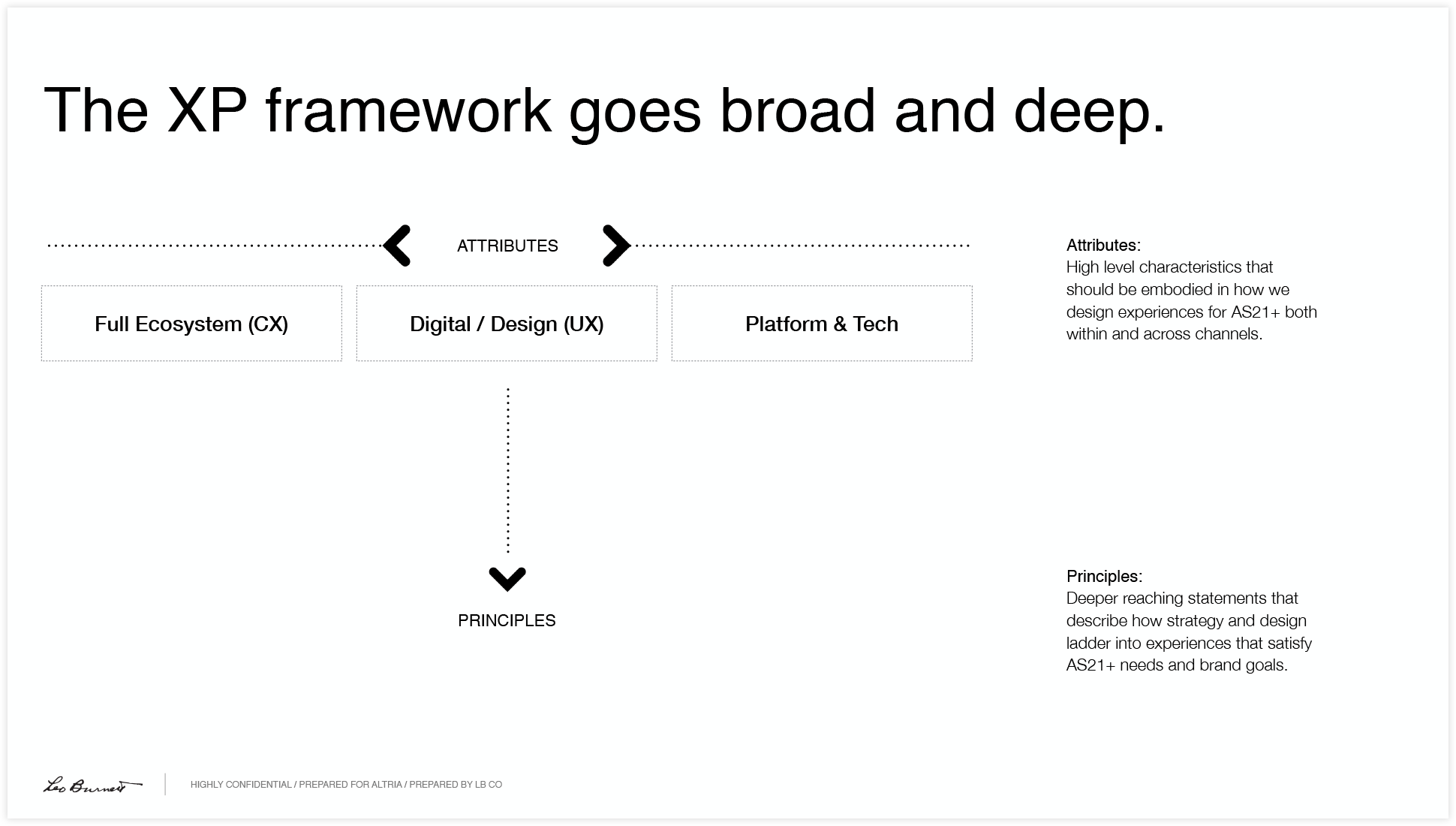 The XP framework goes broad and deep.

ATTRIBUTES

Full Ecosystem (CX)

Digital / Design (UX)

Platform & Tech

PRINCIPLES

Attributes:
High level characteristics that should be embodied in how we design experiences for AS21+ both within and across channels.

Principles:
Deeper reaching statements that describe how strategy and design ladder into experiences that satisfy AS21+ needs and brand goals.

Leo Burnett

HIGHLY CONFIDENTIAL / PREPARED FOR ALTRIA / PREPARED BY LB CO